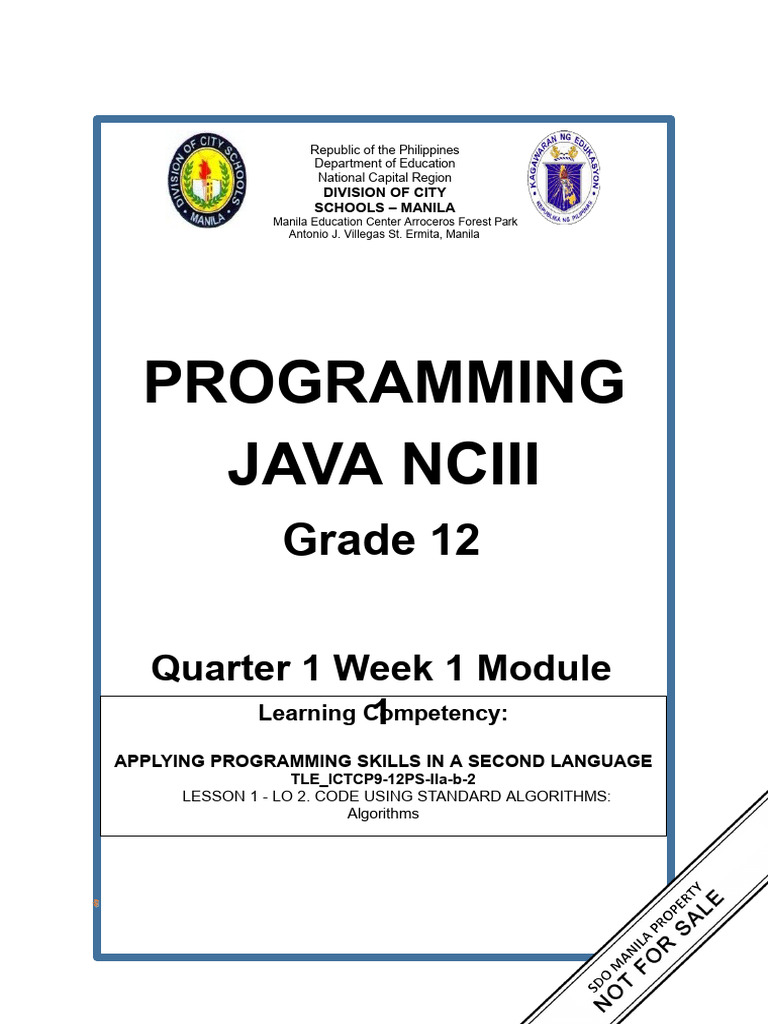 DIVISION OF CITY SCHOOLS
MANILA

Republic of the Philippines
Department of Education
National Capital Region
DIVISION OF CITY SCHOOLS – MANILA
Manila Education Center Arroceros Forest Park
Antonio J. Villegas St. Ermita, Manila

KAGAWARAN NG EDUKASYON
REPUBLIKA NG PILIPINAS

PROGRAMMING JAVA NCIII

Grade 12

Quarter 1 Week 1 Module 1

Learning Competency:

APPLYING PROGRAMMING SKILLS IN A SECOND LANGUAGE
TLE_ICTCP9-12PS-IIa-b-2
LESSON 1 - LO 2. CODE USING STANDARD ALGORITHMS: Algorithms

SDO MANILA PROPERTY
NOT FOR SALE